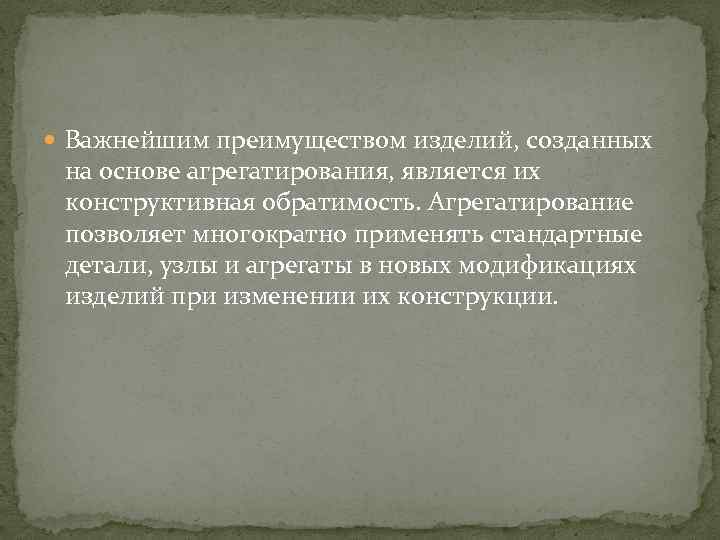 Важнейшим преимуществом изделий, созданных на основе агрегатирования, является их конструктивная обратимость. Агрегатирование позволяет многократно применять стандартные детали, узлы и агрегаты в новых модификациях изделий при изменении их конструкции.